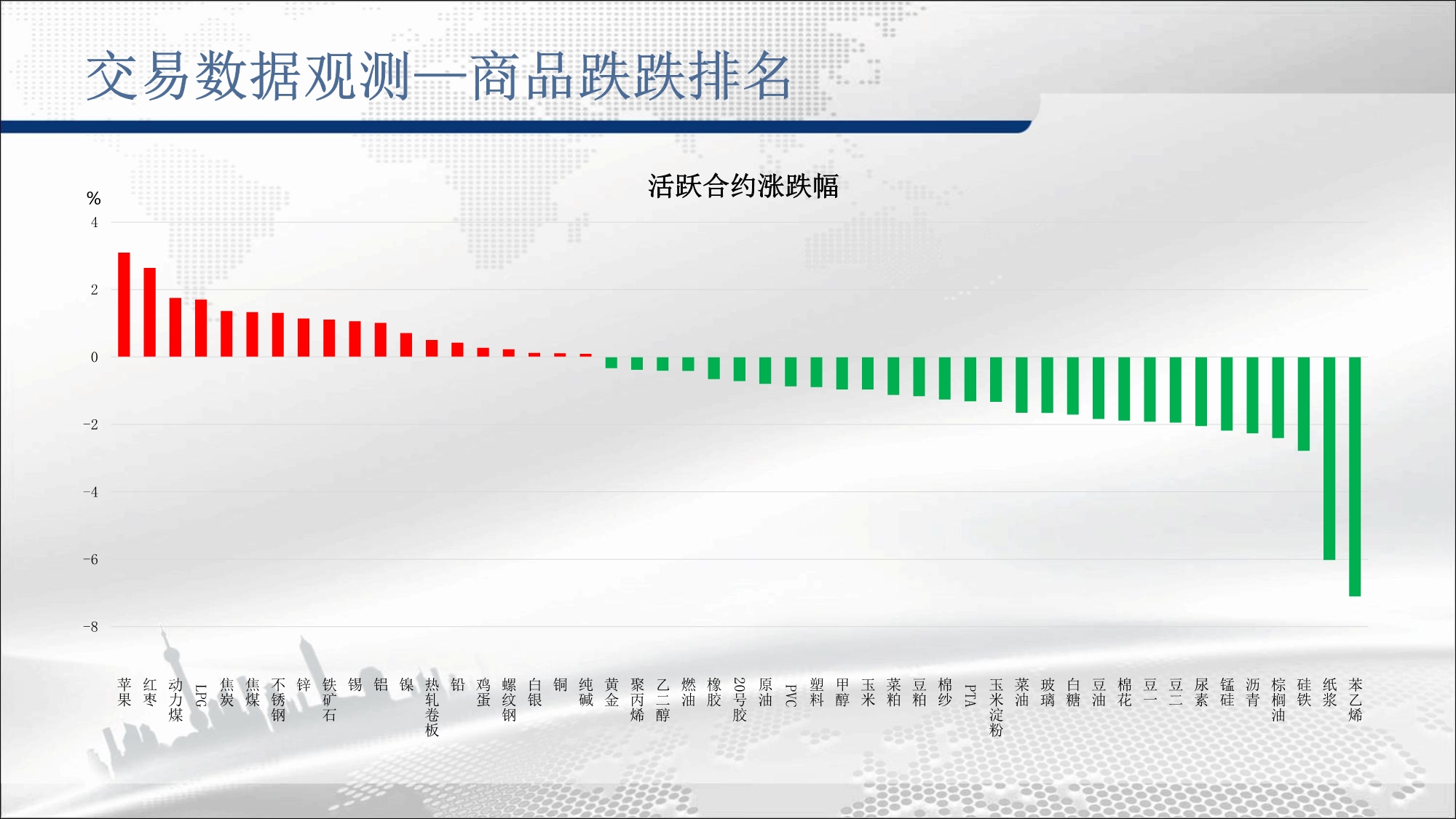 交易数据观测—商品跌跌排名

活跃合约涨跌幅

%
4
2
0
-2
-4
-6
-8

苹果 红枣 动力煤 LPG 焦炭 焦煤 不锈钢 锌 铁矿石 锡 铝 镍 热轧卷板 铅 鸡蛋 螺纹钢 白银 铜 纯碱 黄金 聚丙烯 乙二醇 燃油 橡胶 20号胶 原油 PVC 塑料 甲醇 玉米 菜粕 豆粕 棉纱 PTA 玉米淀粉 菜油 玻璃 白糖 豆油 棉花 豆一 豆二 尿素 锰硅 沥青 棕榈油 硅铁 纸浆 苯乙烯